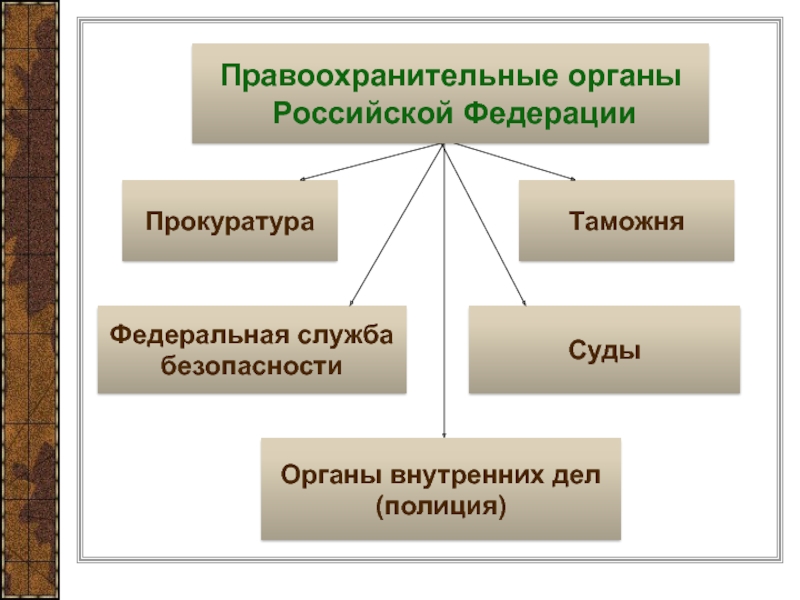 Правоохранительные органы Российской Федерации

Прокуратура

Таможня

Федеральная служба безопасности

Суды

Органы внутренних дел (полиция)